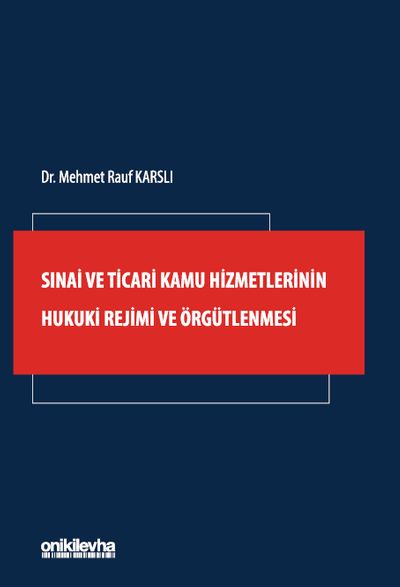 Dr. Mehmet Rauf KARSLI

SINAİ VE TİCARİ KAMU HİZMETLERİNİN HUKUKİ REJİMİ VE ÖRGÜTLENMESİ

onikilevha